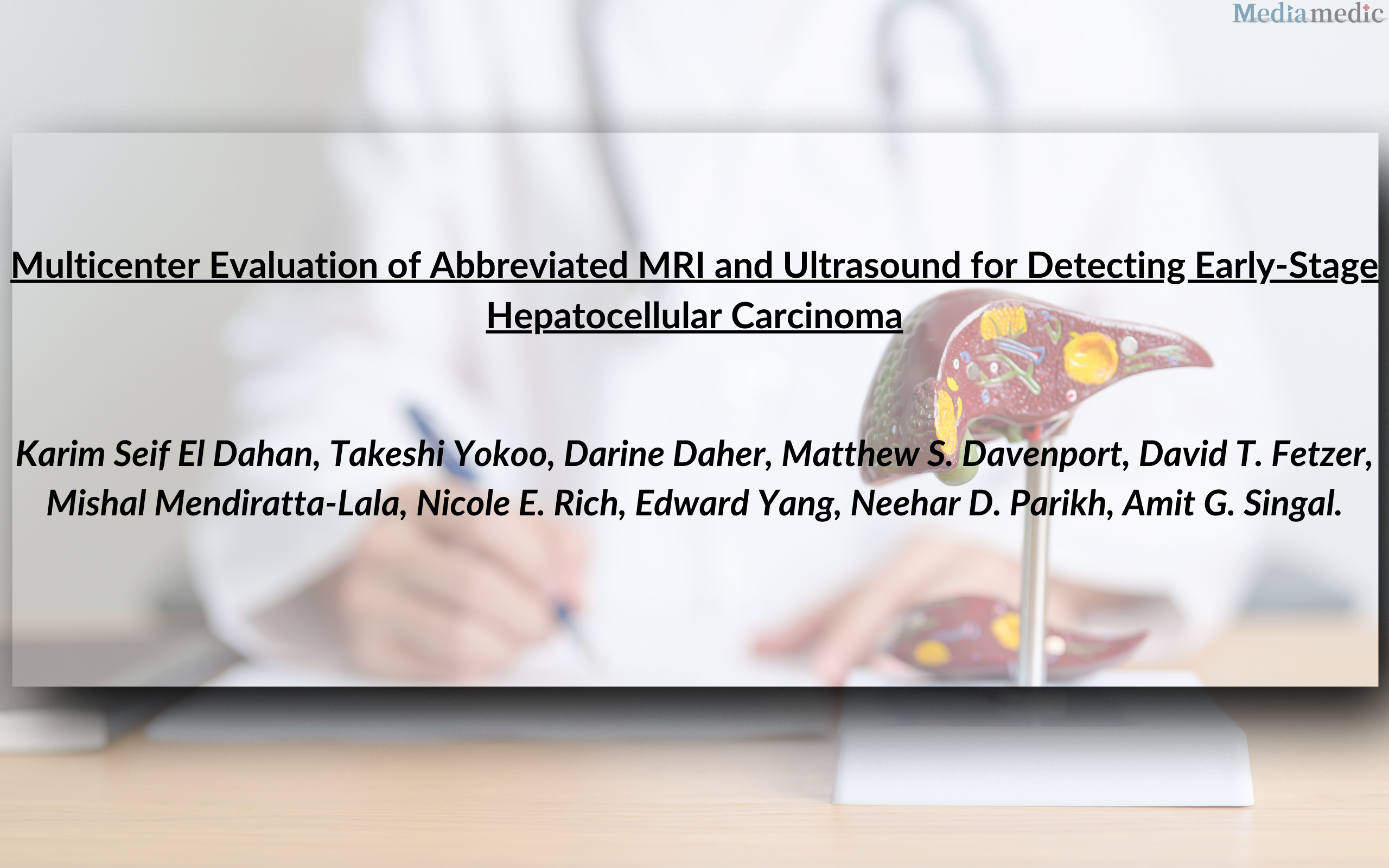 Mediamedic

Multicenter Evaluation of Abbreviated MRI and Ultrasound for Detecting Early-Stage Hepatocellular Carcinoma

Karim Seif El Dahan, Takeshi Yokoo, Darine Daher, Matthew S. Davenport, David T. Fetzer, Mishal Mendiratta-Lala, Nicole E. Rich, Edward Yang, Neehar D. Parikh, Amit G. Singal.